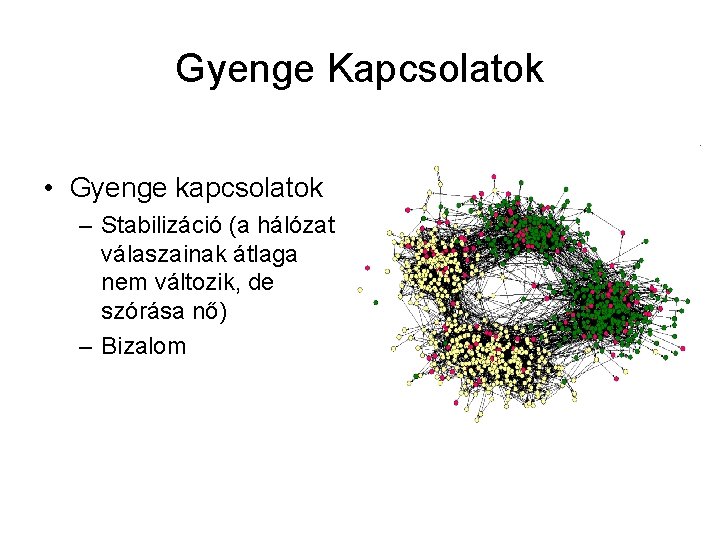 Gyenge Kapcsolatok

• Gyenge kapcsolatok
– Stabilizáció (a hálózat válaszainak átlaga nem változik, de szórása nő)
– Bizalom